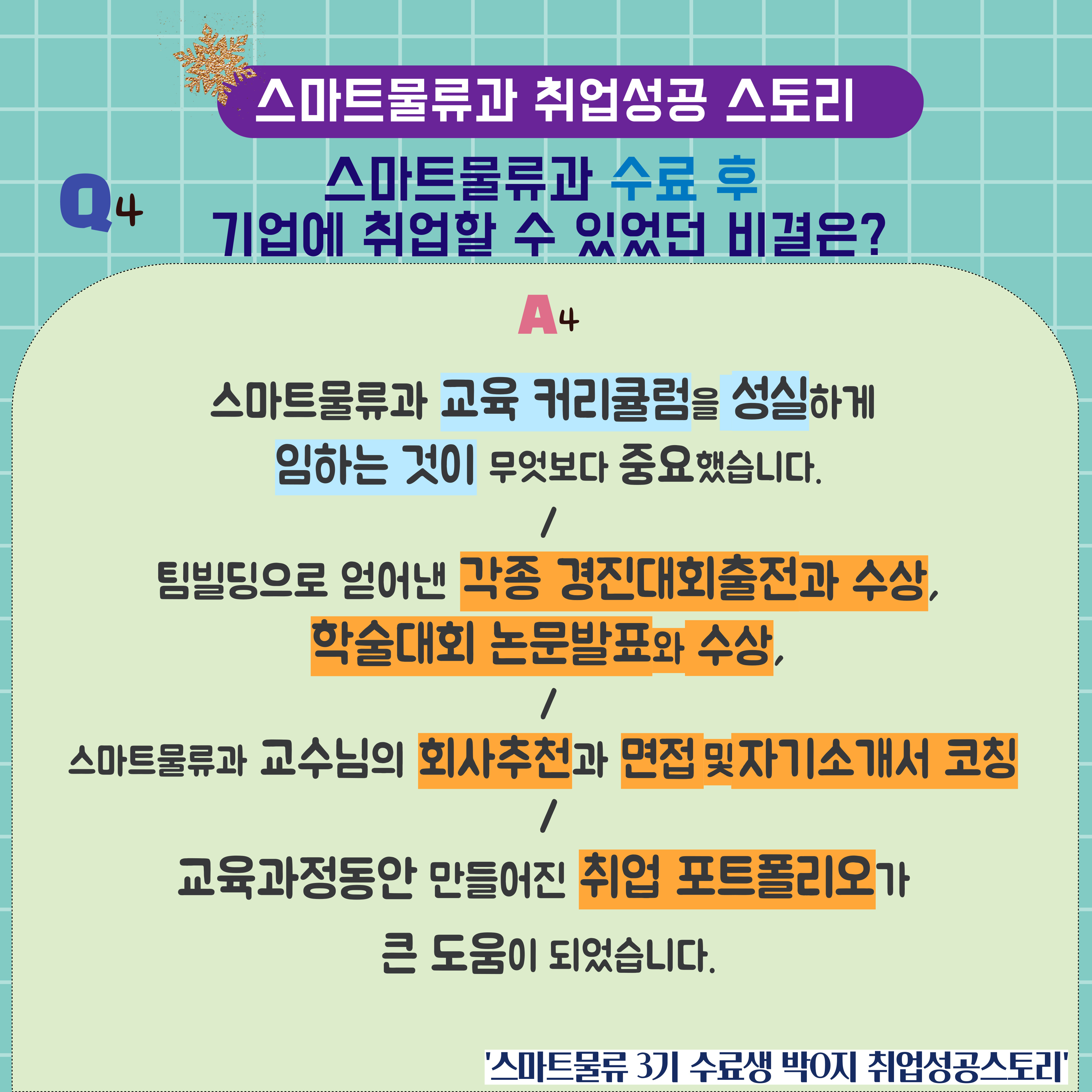 스마트물류과 취업성공 스토리

Q4 스마트물류과 수료 후 기업에 취업할 수 있었던 비결은?

A4

스마트물류과 교육 커리큘럼을 성실하게 임하는 것이 무엇보다 중요했습니다.

/

팀빌딩으로 얻어낸 각종 경진대회출전과 수상, 학술대회 논문발표와 수상,

/

스마트물류과 교수님의 회사추천과 면접 및 자기소개서 코칭

/

교육과정동안 만들어진 취업 포트폴리오가 큰 도움이 되었습니다.

'스마트물류 3기 수료생 박O지 취업성공스토리'